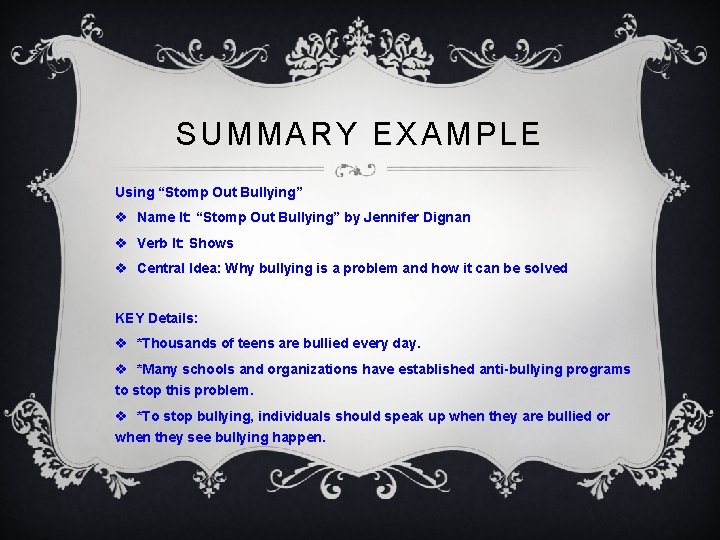 SUMMARY EXAMPLE

Using “Stomp Out Bullying”

❖ Name It: “Stomp Out Bullying” by Jennifer Dignan

❖ Verb It: Shows

❖ Central Idea: Why bullying is a problem and how it can be solved

KEY Details:

❖ *Thousands of teens are bullied every day.

❖ *Many schools and organizations have established anti-bullying programs to stop this problem.

❖ *To stop bullying, individuals should speak up when they are bullied or when they see bullying happen.